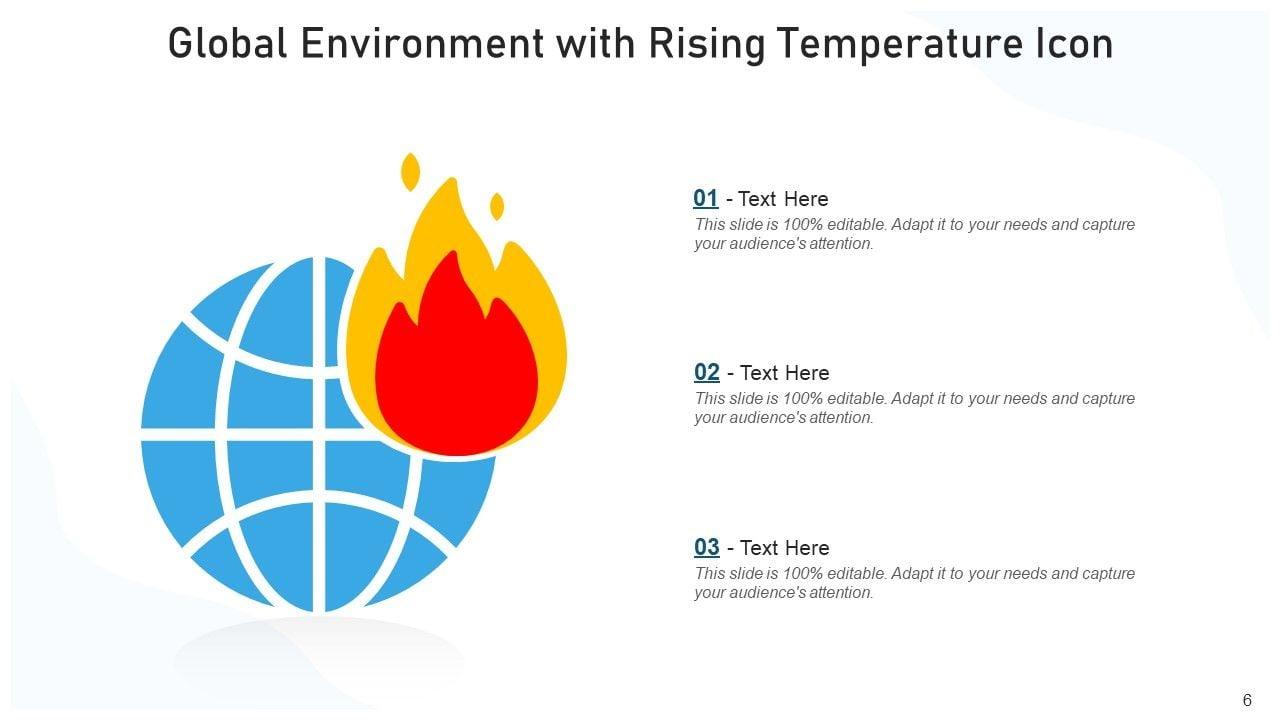 Global Environment with Rising Temperature Icon

01 - Text Here
This slide is 100% editable. Adapt it to your needs and capture your audience's attention.

02 - Text Here
This slide is 100% editable. Adapt it to your needs and capture your audience's attention.

03 - Text Here
This slide is 100% editable. Adapt it to your needs and capture your audience's attention.

6